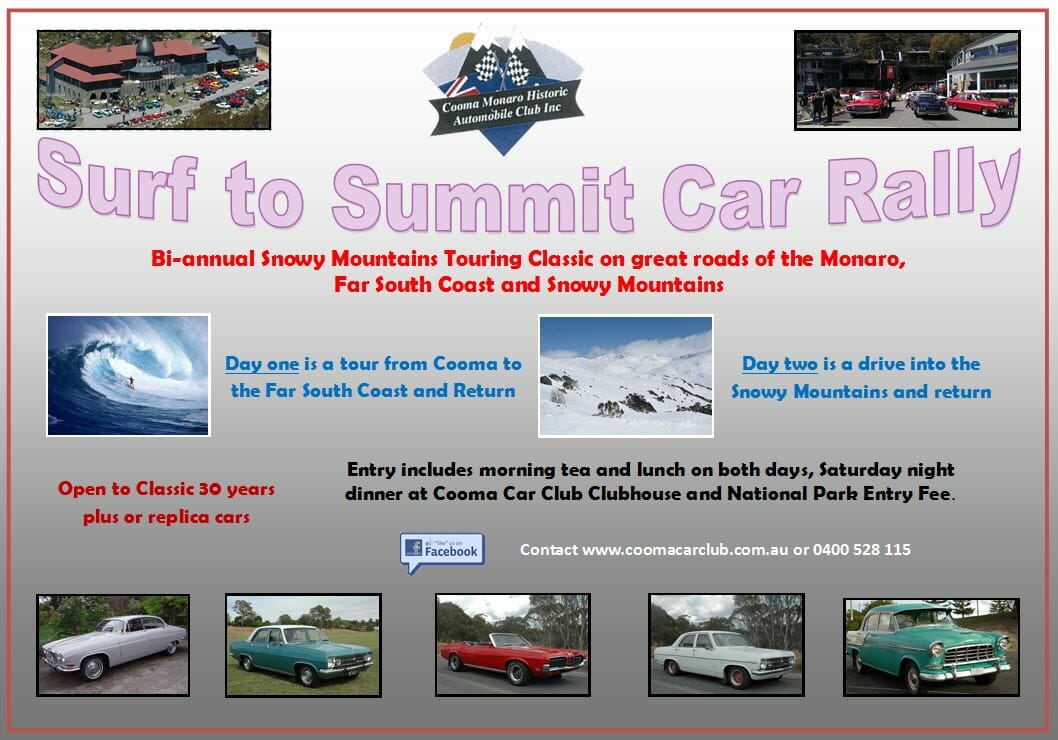 Cooma Monaro Historic Automobile Club Inc

Surf to Summit Car Rally

Bi-annual Snowy Mountains Touring Classic on great roads of the Monaro, Far South Coast and Snowy Mountains

Day one is a tour from Cooma to the Far South Coast and Return

Day two is a drive into the Snowy Mountains and return

Open to Classic 30 years plus or replica cars

Entry includes morning tea and lunch on both days, Saturday night dinner at Cooma Car Club Clubhouse and National Park Entry Fee.

"like" us on Facebook

Contact www.coomacarclub.com.au or 0400 528 115